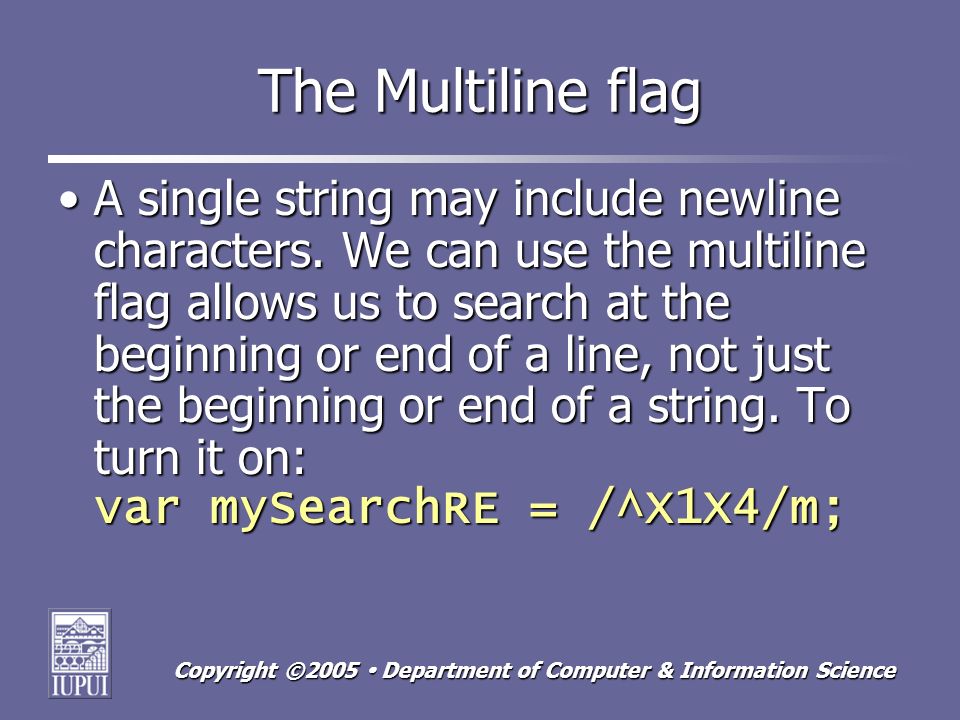 The Multiline flag

• A single string may include newline characters. We can use the multiline flag allows us to search at the beginning or end of a line, not just the beginning or end of a string. To turn it on:
var mySearchRE = /^X1X4/m;

IUPUI

Copyright ©2005 • Department of Computer & Information Science